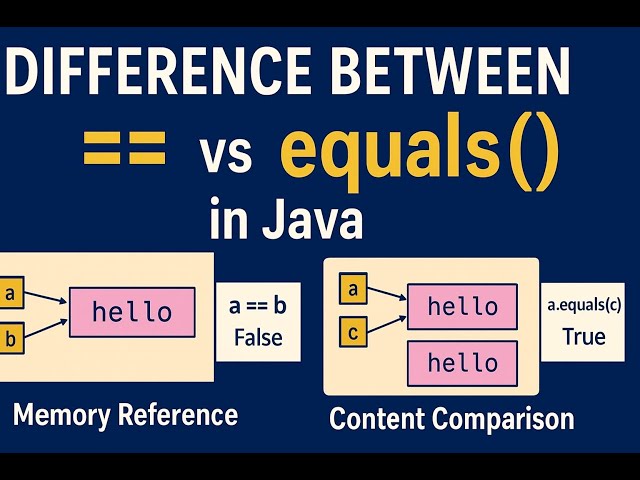 DIFFERENCE BETWEEN

== vs equals()

in Java

a

b

hello

a == b
False

Memory Reference

a

c

hello

hello

a.equals(c)
True

Content Comparison